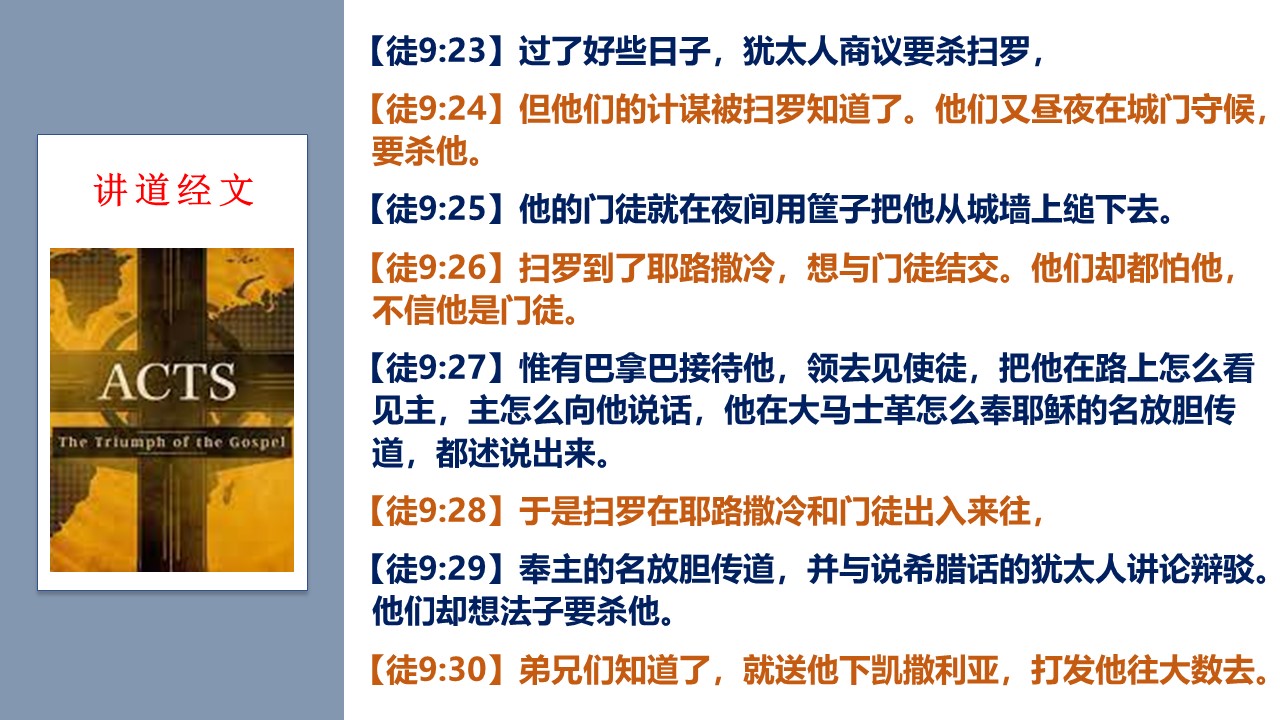 讲道经文

ACTS
The Triumph of the Gospel

【徒9:23】过了好些日子，犹太人商议要杀扫罗，

【徒9:24】但他们的计谋被扫罗知道了。他们又昼夜在城门守候，要杀他。

【徒9:25】他的门徒就在夜间用筐子把他从城墙上缒下去。

【徒9:26】扫罗到了耶路撒冷，想与门徒结交。他们却都怕他，不信他是门徒。

【徒9:27】惟有巴拿巴接待他，领去见使徒，把他在路上怎么看见主，主怎么向他说话，他在大马士革怎么奉耶稣的名放胆传道，都述说出来。

【徒9:28】于是扫罗在耶路撒冷和门徒出入来往，

【徒9:29】奉主的名放胆传道，并与说希腊话的犹太人讲论辩驳。他们却想法子要杀他。

【徒9:30】弟兄们知道了，就送他下凯撒利亚，打发他往大数去。